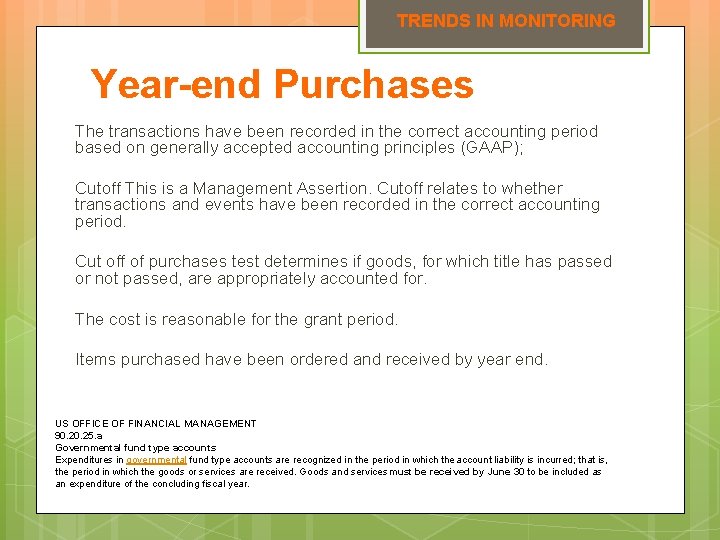 TRENDS IN MONITORING

Year-end Purchases

The transactions have been recorded in the correct accounting period based on generally accepted accounting principles (GAAP);

Cutoff This is a Management Assertion. Cutoff relates to whether transactions and events have been recorded in the correct accounting period.

Cut off of purchases test determines if goods, for which title has passed or not passed, are appropriately accounted for.

The cost is reasonable for the grant period.

Items purchased have been ordered and received by year end.

US OFFICE OF FINANCIAL MANAGEMENT
90.20.25.a
Governmental fund type accounts
Expenditures in governmental fund type accounts are recognized in the period in which the account liability is incurred; that is, the period in which the goods or services are received. Goods and services must be received by June 30 to be included as an expenditure of the concluding fiscal year.